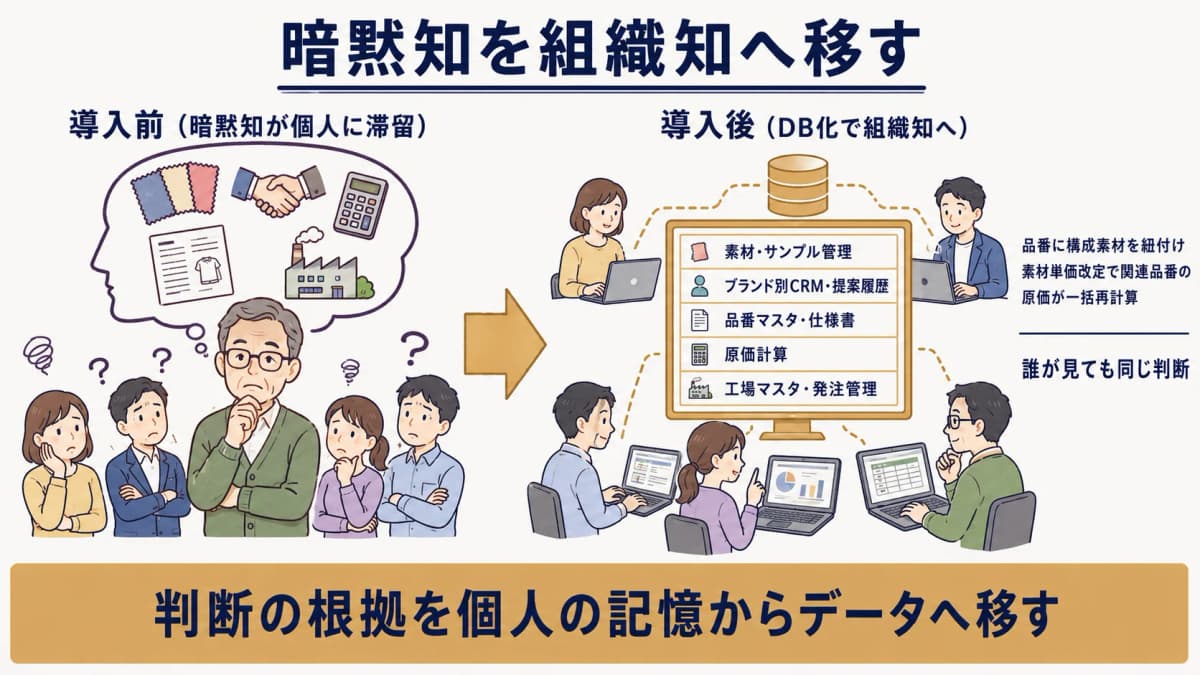 暗黙知を組織知へ移す

導入前（暗黙知が個人に滞留）

導入後（DB化で組織知へ）

素材・サンプル管理
ブランド別CRM・提案履歴
品番マスタ・仕様書
原価計算
工場マスタ・発注管理

品番に構成素材を紐付け
素材単価改定で関連品番の原価が一括再計算

誰が見ても同じ判断

判断の根拠を個人の記憶からデータへ移す